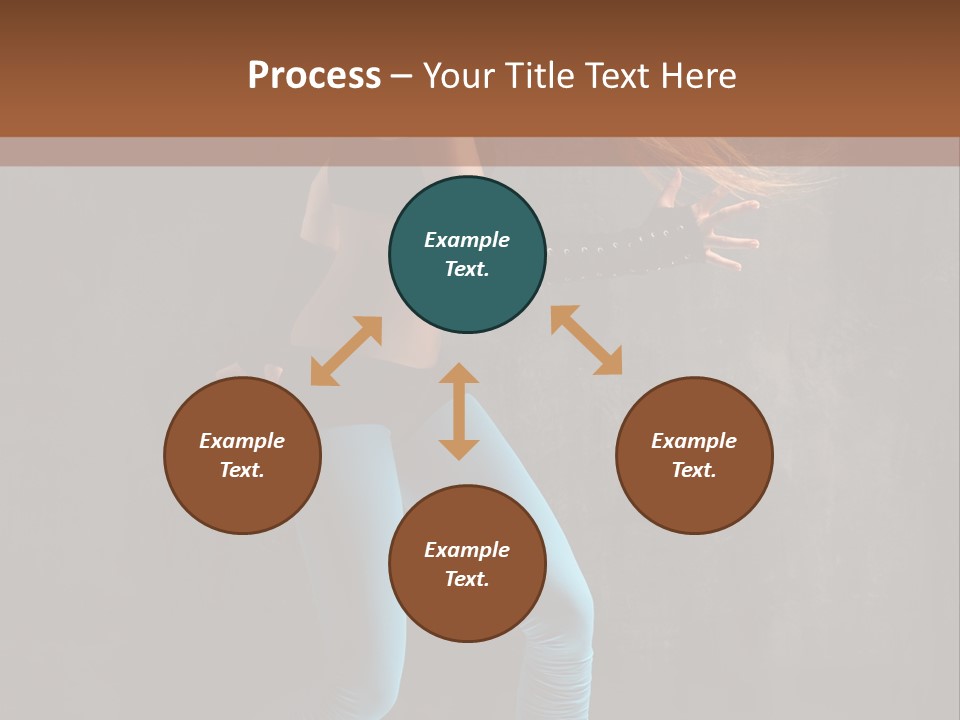 Process – Your Title Text Here

Example Text.

Example Text.

Example Text.

Example Text.